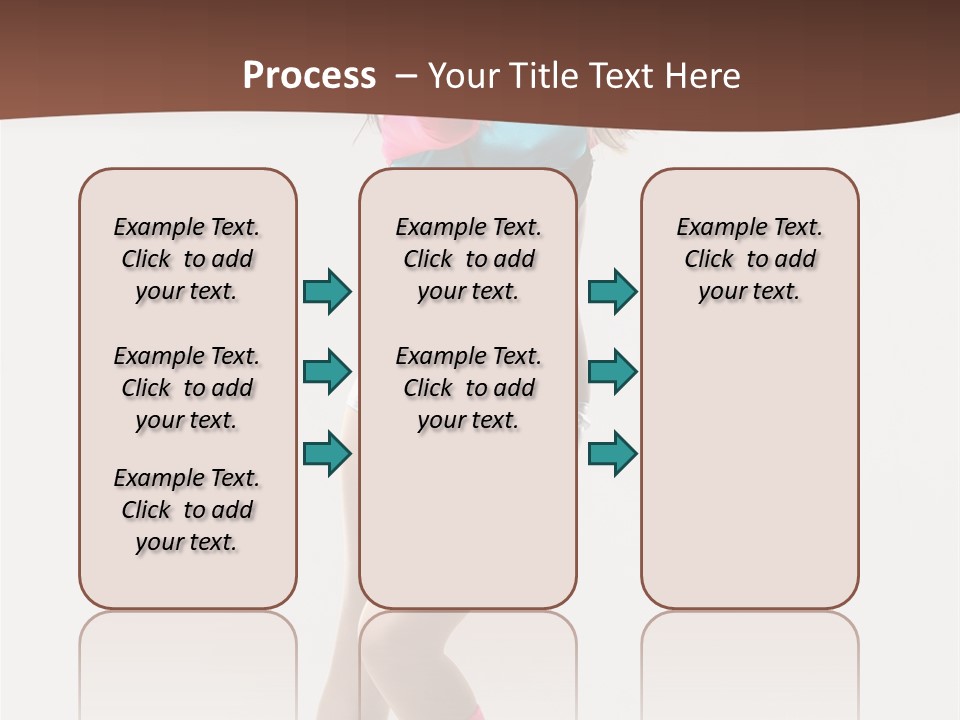 Process – Your Title Text Here

Example Text. Click to add your text.

Example Text. Click to add your text.

Example Text. Click to add your text.

Example Text. Click to add your text.

Example Text. Click to add your text.

Example Text. Click to add your text.